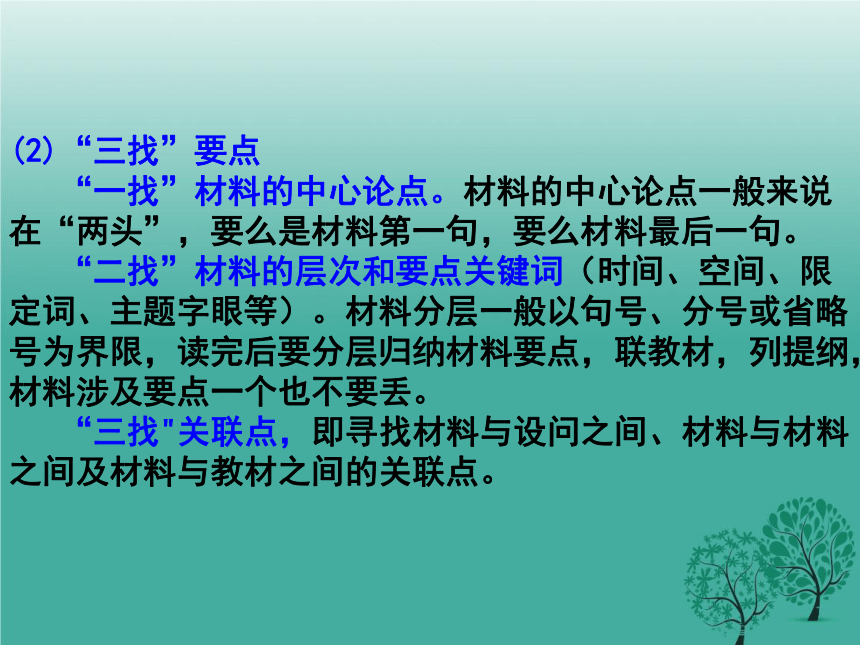 (2)“三找”要点

“一找”材料的中心论点。材料的中心论点一般来说在“两头”，要么是材料第一句，要么材料最后一句。

“二找”材料的层次和要点关键词（时间、空间、限定词、主题字眼等）。材料分层一般以句号、分号或省略号为界限，读完后要分层归纳材料要点，联教材，列提纲，材料涉及要点一个也不要丢。

“三找"关联点，即寻找材料与设问之间、材料与材料之间及材料与教材之间的关联点。